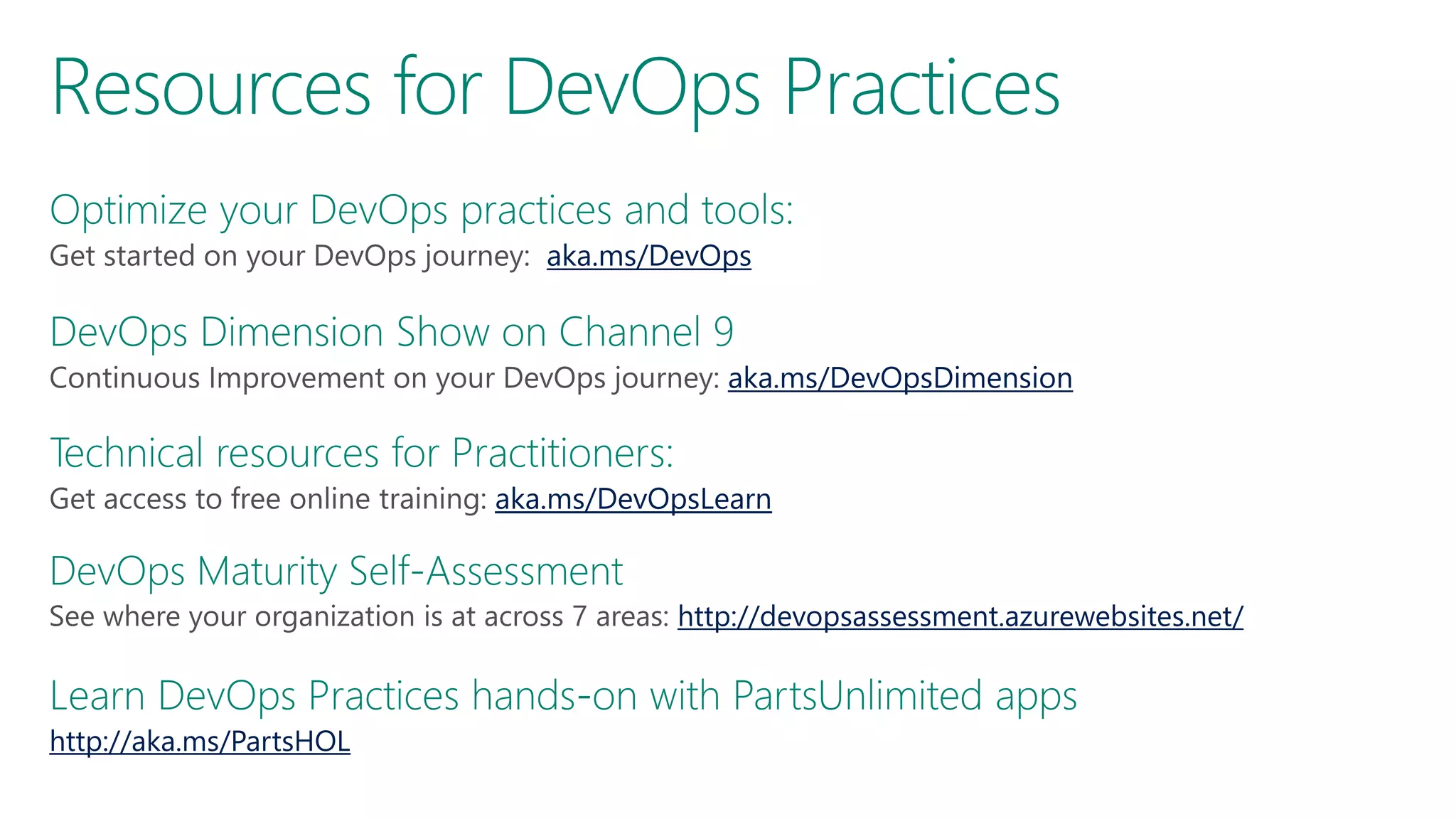 Resources for DevOps Practices

Optimize your DevOps practices and tools:
Get started on your DevOps journey: aka.ms/DevOps

DevOps Dimension Show on Channel 9
Continuous Improvement on your DevOps journey: aka.ms/DevOpsDimension

Technical resources for Practitioners:
Get access to free online training: aka.ms/DevOpsLearn

DevOps Maturity Self-Assessment
See where your organization is at across 7 areas: http://devopsassessment.azurewebsites.net/

Learn DevOps Practices hands-on with PartsUnlimited apps
http://aka.ms/PartsHOL